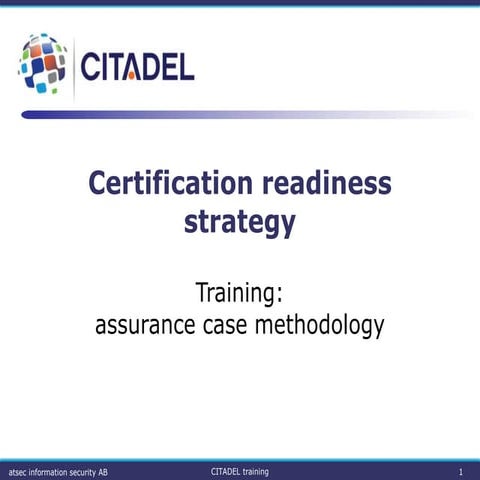 CITADEL

Certification readiness strategy

Training:
assurance case methodology

atsec information security AB
CITADEL training
1